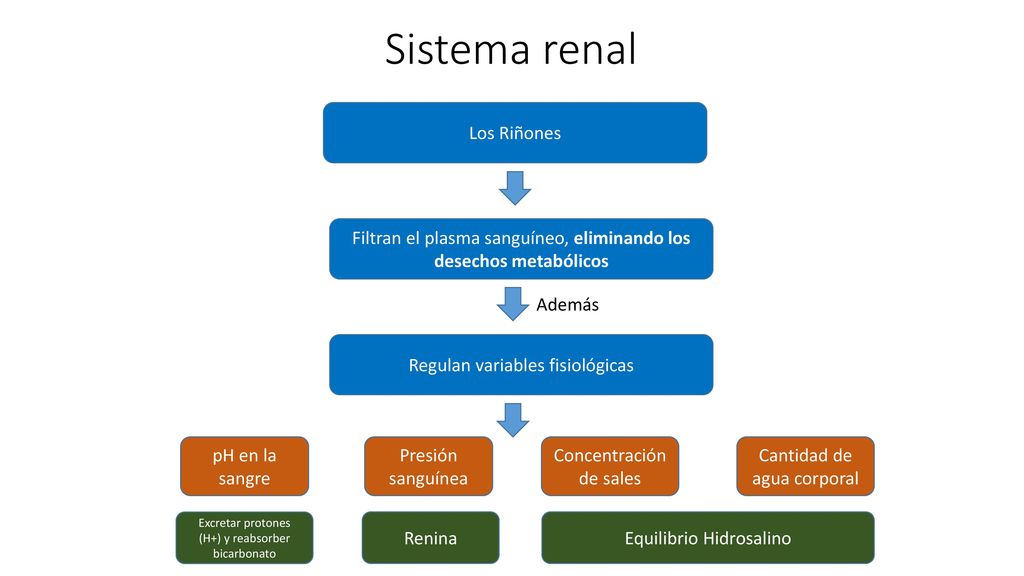 Sistema renal

Los Riñones

Filtran el plasma sanguíneo, eliminando los desechos metabólicos

Además

Regulan variables fisiológicas

pH en la sangre

Presión sanguínea

Concentración de sales

Cantidad de agua corporal

Excretar protones (H+) y reabsorber bicarbonato

Renina

Equilibrio Hidrosalino